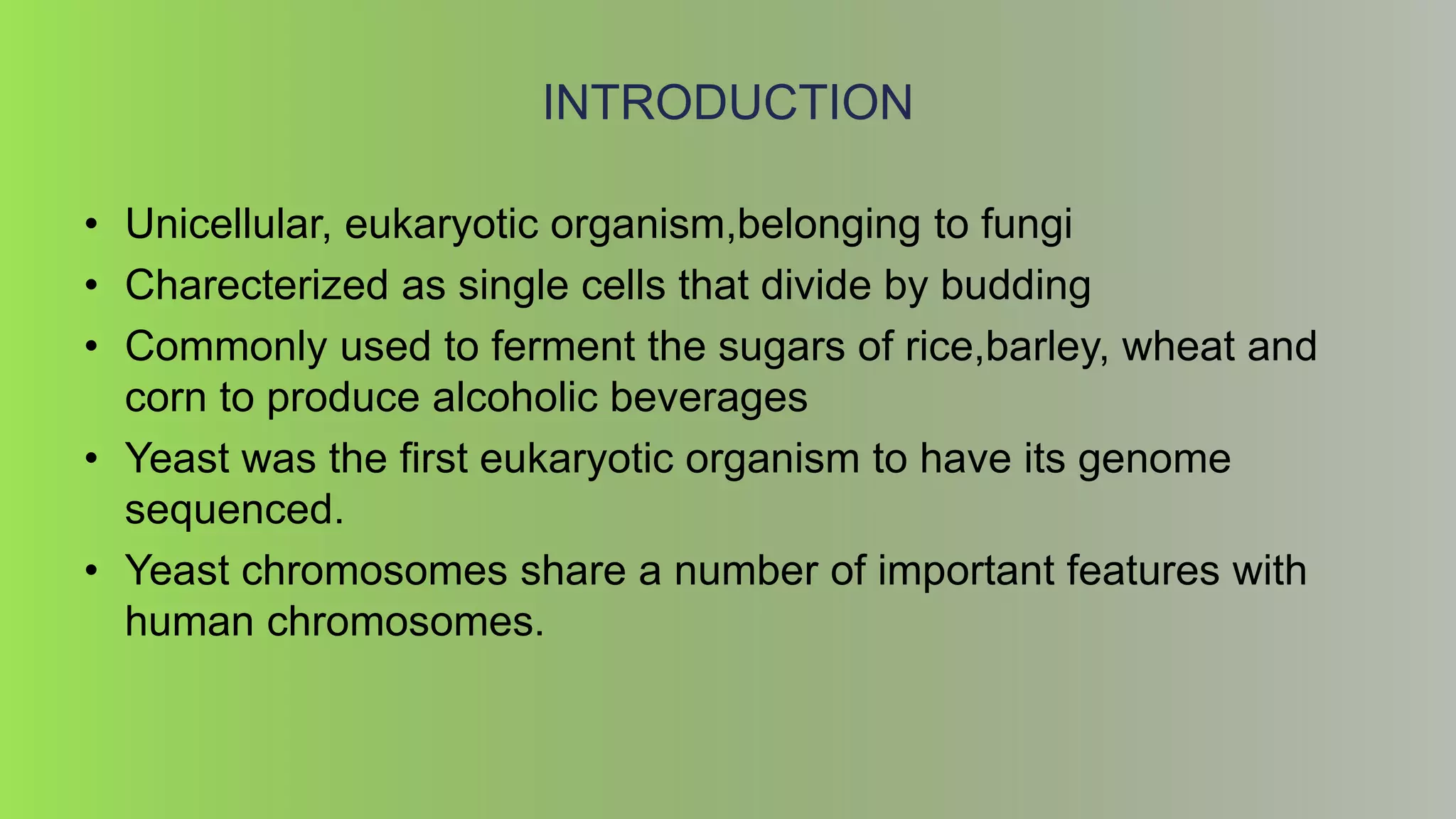 INTRODUCTION

• Unicellular, eukaryotic organism,belonging to fungi
• Charecterized as single cells that divide by budding
• Commonly used to ferment the sugars of rice,barley, wheat and corn to produce alcoholic beverages
• Yeast was the first eukaryotic organism to have its genome sequenced.
• Yeast chromosomes share a number of important features with human chromosomes.